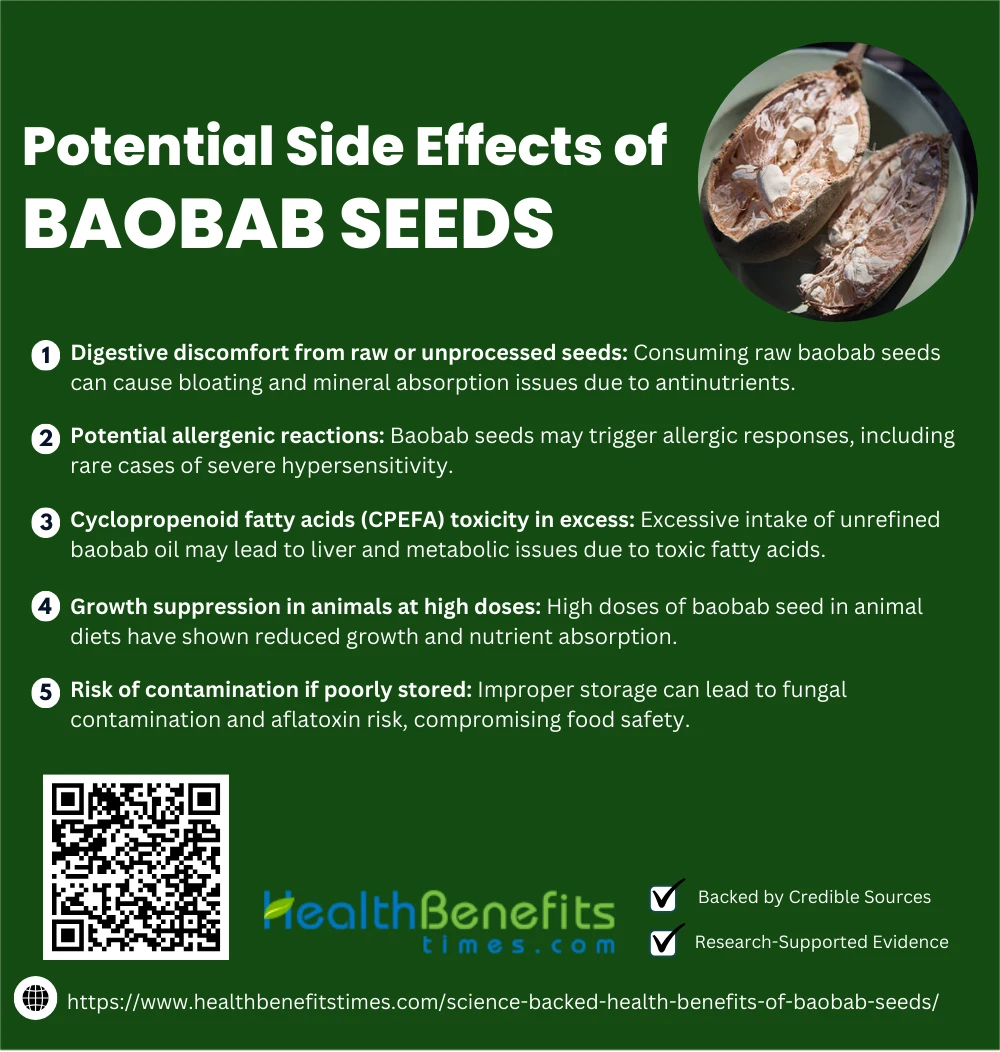 Potential Side Effects of
BAOBAB SEEDS

1 Digestive discomfort from raw or unprocessed seeds: Consuming raw baobab seeds can cause bloating and mineral absorption issues due to antinutrients.

2 Potential allergenic reactions: Baobab seeds may trigger allergic responses, including rare cases of severe hypersensitivity.

3 Cyclopropenoid fatty acids (CPEFA) toxicity in excess: Excessive intake of unrefined baobab oil may lead to liver and metabolic issues due to toxic fatty acids.

4 Growth suppression in animals at high doses: High doses of baobab seed in animal diets have shown reduced growth and nutrient absorption.

5 Risk of contamination if poorly stored: Improper storage can lead to fungal contamination and aflatoxin risk, compromising food safety.

HealthBenefits
times.com

Backed by Credible Sources
Research-Supported Evidence

https://www.healthbenefitstimes.com/science-backed-health-benefits-of-baobab-seeds/